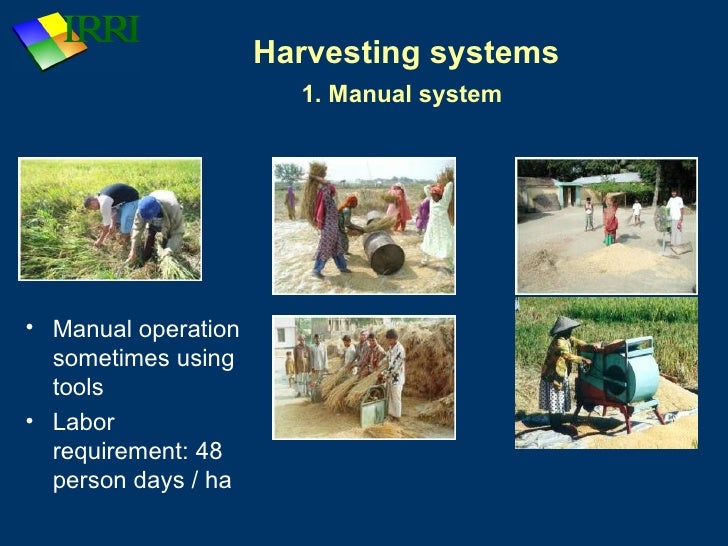 IRRI

Harvesting systems

1. Manual system

• Manual operation sometimes using tools
• Labor requirement: 48 person days / ha